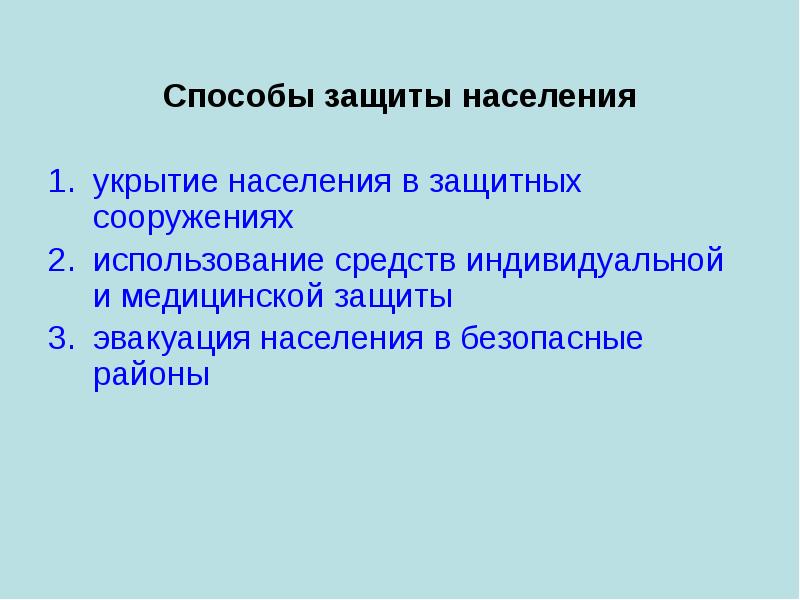 Способы защиты населения

1. укрытие населения в защитных сооружениях
2. использование средств индивидуальной и медицинской защиты
3. эвакуация населения в безопасные районы